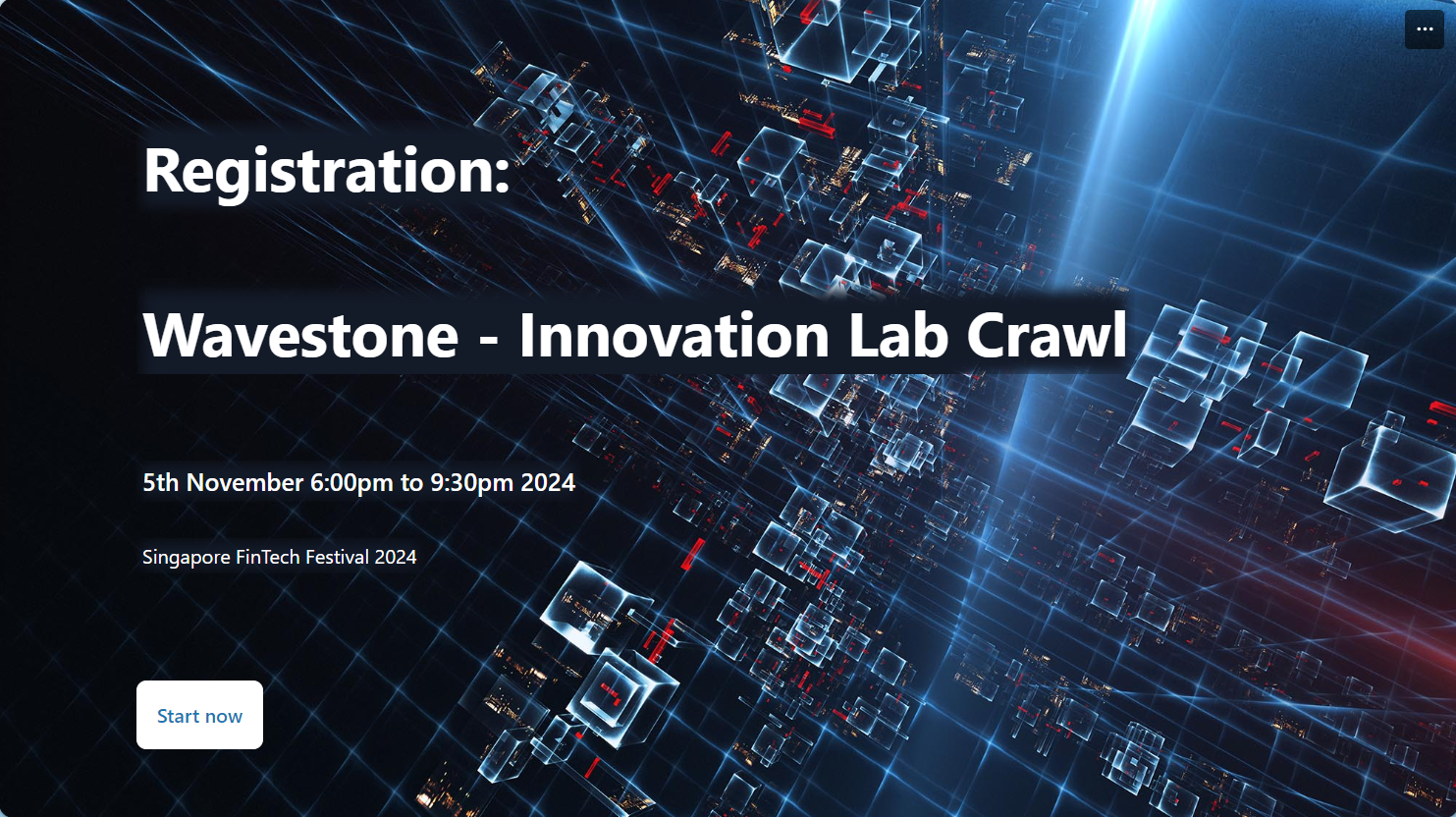 ...

Registration:

Wavestone - Innovation Lab Crawl

5th November 6:00pm to 9:30pm 2024

Singapore FinTech Festival 2024

Start now